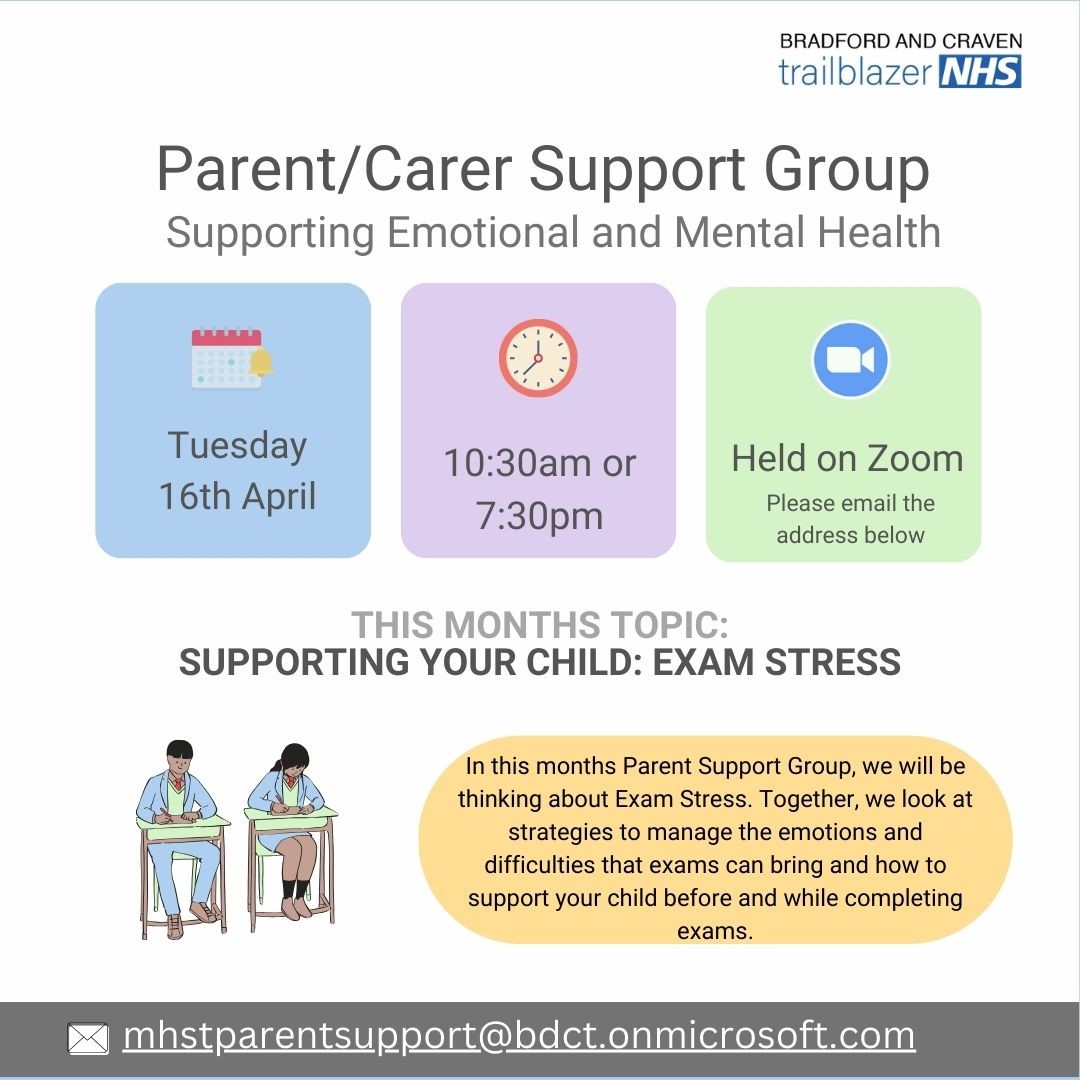 BRADFORD AND CRAVEN
trailblazer NHS

Parent/Carer Support Group
Supporting Emotional and Mental Health

Tuesday 16th April

10:30am or 7:30pm

Held on Zoom
Please email the address below

THIS MONTHS TOPIC:
SUPPORTING YOUR CHILD: EXAM STRESS

In this months Parent Support Group, we will be thinking about Exam Stress. Together, we look at strategies to manage the emotions and difficulties that exams can bring and how to support your child before and while completing exams.

mhstparentsupport@bdct.onmicrosoft.com